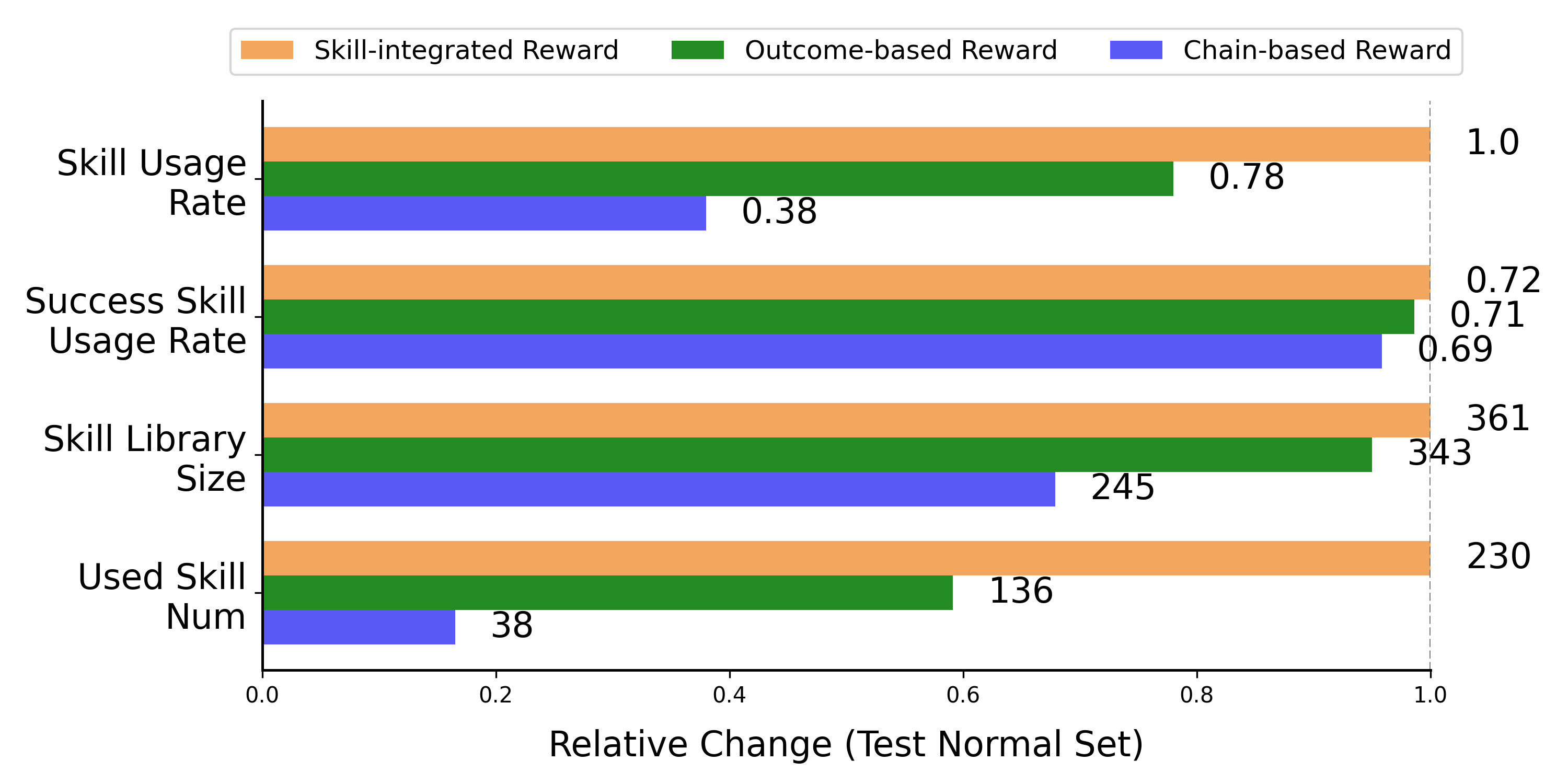 Skill-integrated Reward
Outcome-based Reward
Chain-based Reward

Skill Usage Rate
1.0
0.78
0.38

Success Skill Usage Rate
0.72
0.71
0.69

Skill Library Size
361
343
245

Used Skill Num
230
136
38

0.0
0.2
0.4
0.6
0.8
1.0

Relative Change (Test Normal Set)